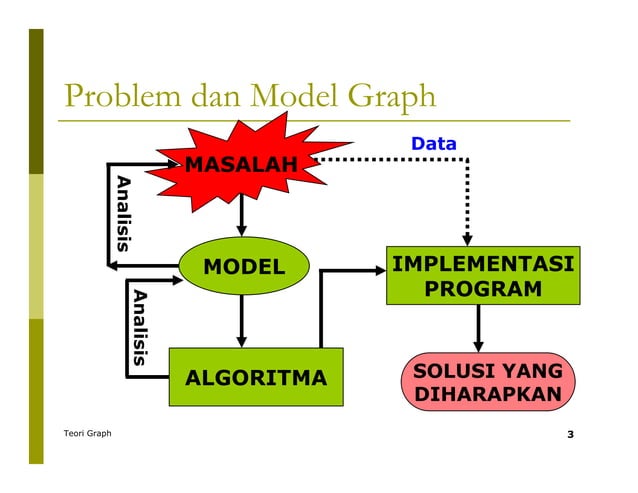 Problem dan Model Graph

MASALAH

Data

Analisis

MODEL

IMPLEMENTASI PROGRAM

Analisis

ALGORITMA

SOLUSI YANG DIHARAPKAN

Teori Graph

3